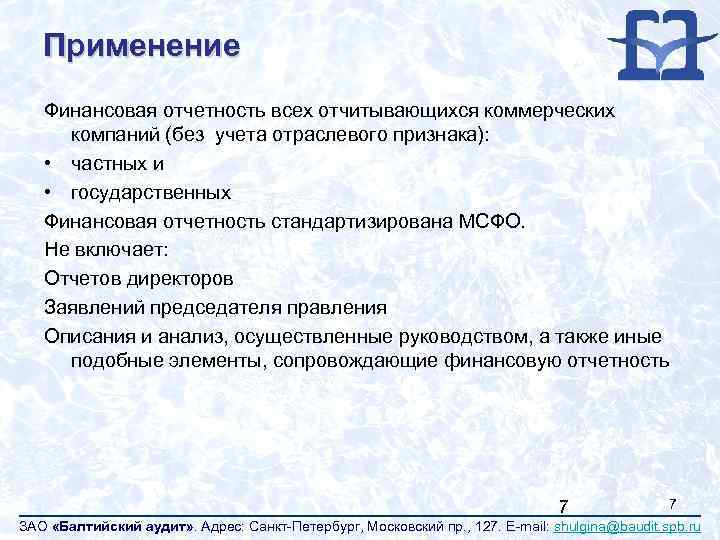 Применение

Финансовая отчетность всех отчитывающихся коммерческих компаний (без учета отраслевого признака):

• частных и

• государственных

Финансовая отчетность стандартизирована МСФО.

Не включает:

Отчетов директоров

Заявлений председателя правления

Описания и анализ, осуществленные руководством, а также иные подобные элементы, сопровождающие финансовую отчетность

7

7

ЗАО «Балтийский аудит». Адрес: Санкт-Петербург, Московский пр., 127. E-mail: shulgina@baudit.spb.ru